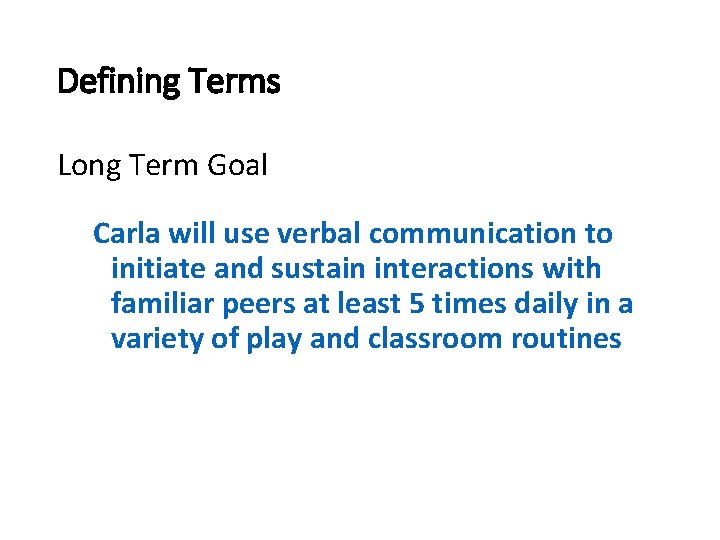 Defining Terms

Long Term Goal

Carla will use verbal communication to initiate and sustain interactions with familiar peers at least 5 times daily in a variety of play and classroom routines